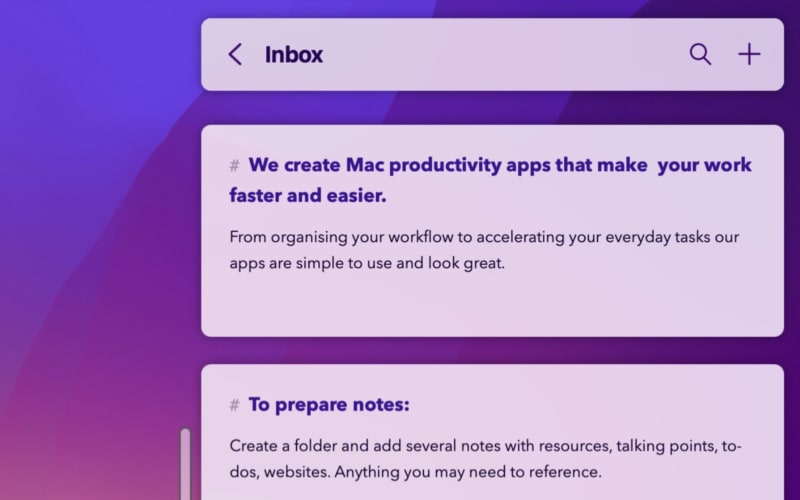 Inbox

# We create Mac productivity apps that make your work faster and easier.

From organising your workflow to accelerating your everyday tasks our apps are simple to use and look great.

# To prepare notes:

Create a folder and add several notes with resources, talking points, to-dos, websites. Anything you may need to reference.